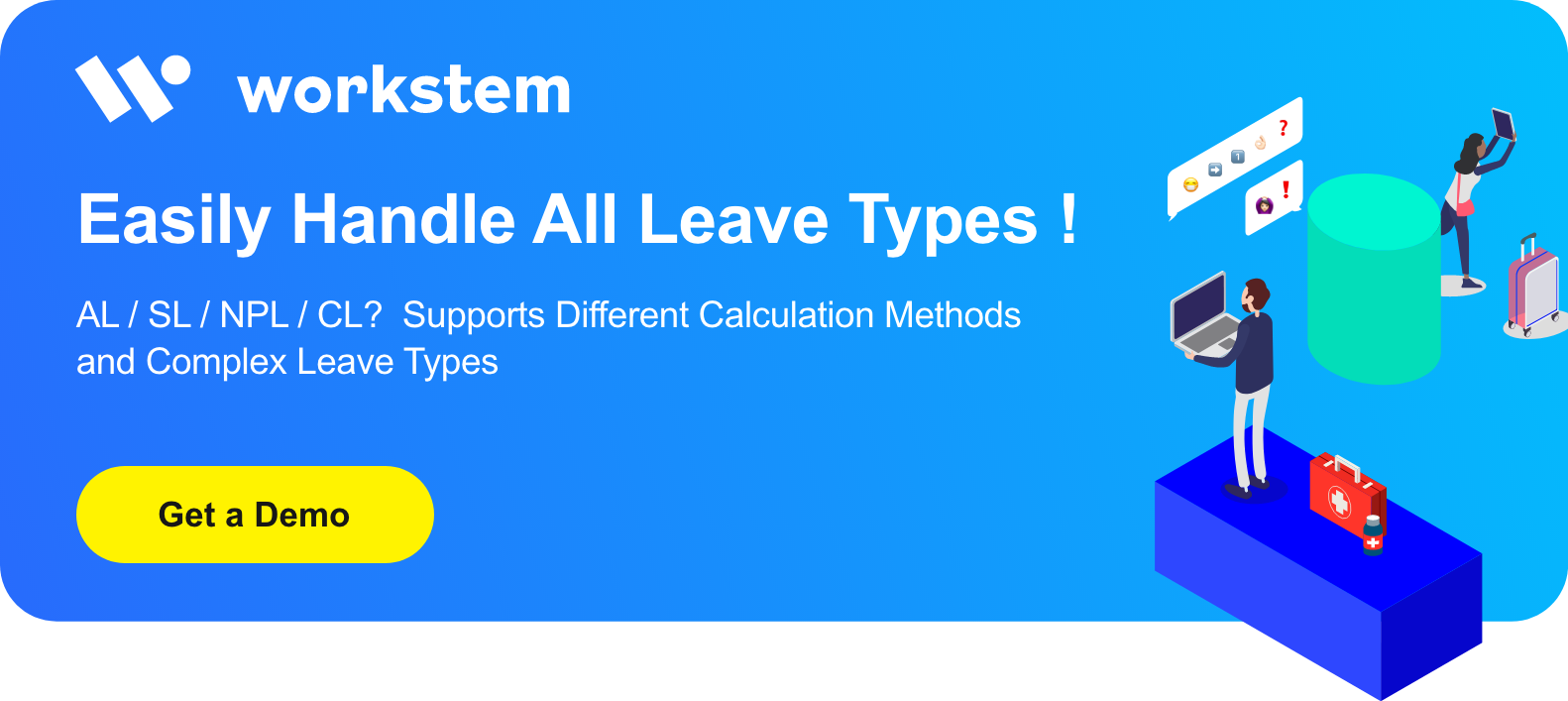 workstem

Easily Handle All Leave Types !

AL / SL / NPL / CL? Supports Different Calculation Methods and Complex Leave Types

Get a Demo

?

!